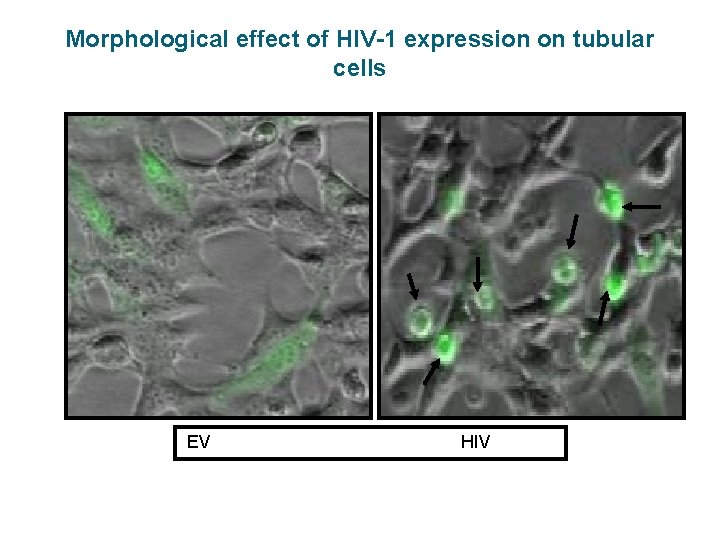 Morphological effect of HIV-1 expression on tubular cells

EV

HIV